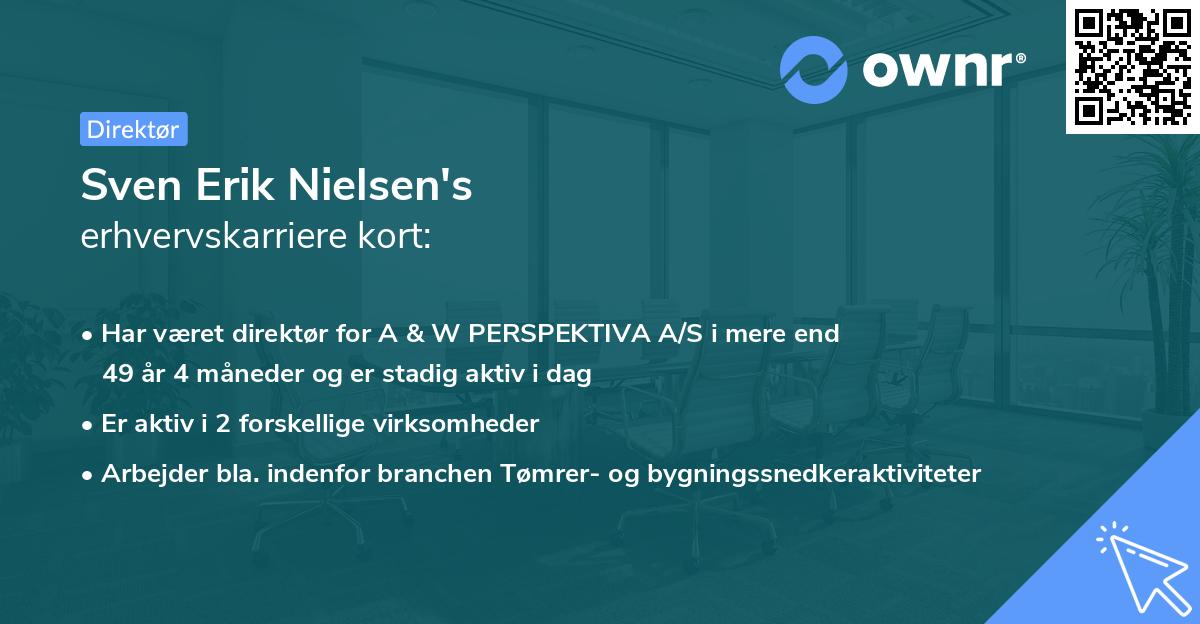 ownr®

Direktør

Sven Erik Nielsen's
erhvervskarriere kort:

• Har været direktør for A & W PERSPEKTIVA A/S i mere end 49 år 4 måneder og er stadig aktiv i dag

• Er aktiv i 2 forskellige virksomheder

• Arbejder bla. indenfor branchen Tømrer- og bygningssnedkeraktiviteter